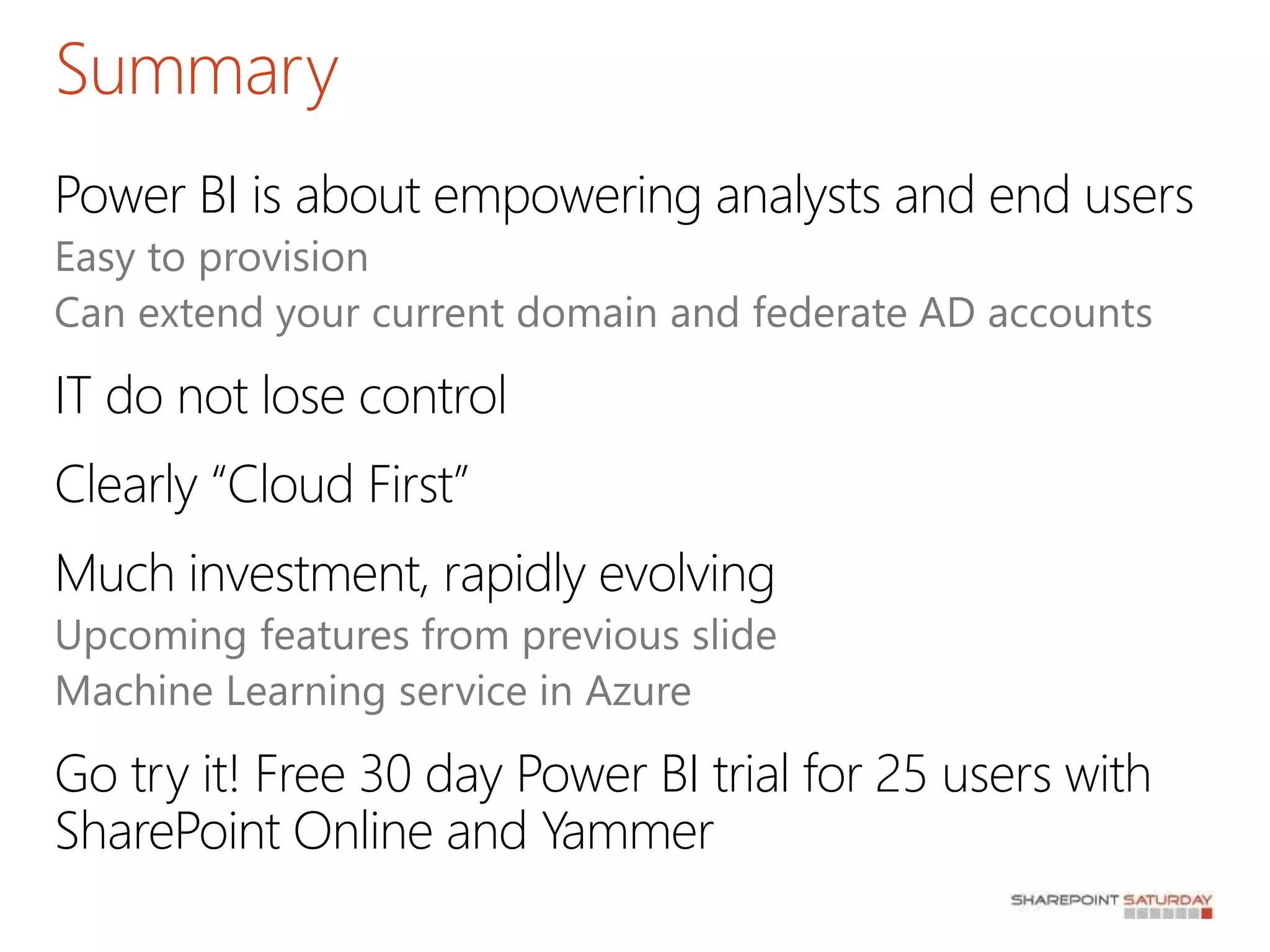 Summary

Power BI is about empowering analysts and end users

Easy to provision

Can extend your current domain and federate AD accounts

IT do not lose control

Clearly “Cloud First”

Much investment, rapidly evolving

Upcoming features from previous slide

Machine Learning service in Azure

Go try it! Free 30 day Power BI trial for 25 users with SharePoint Online and Yammer

SHAREPOINT SATURDAY